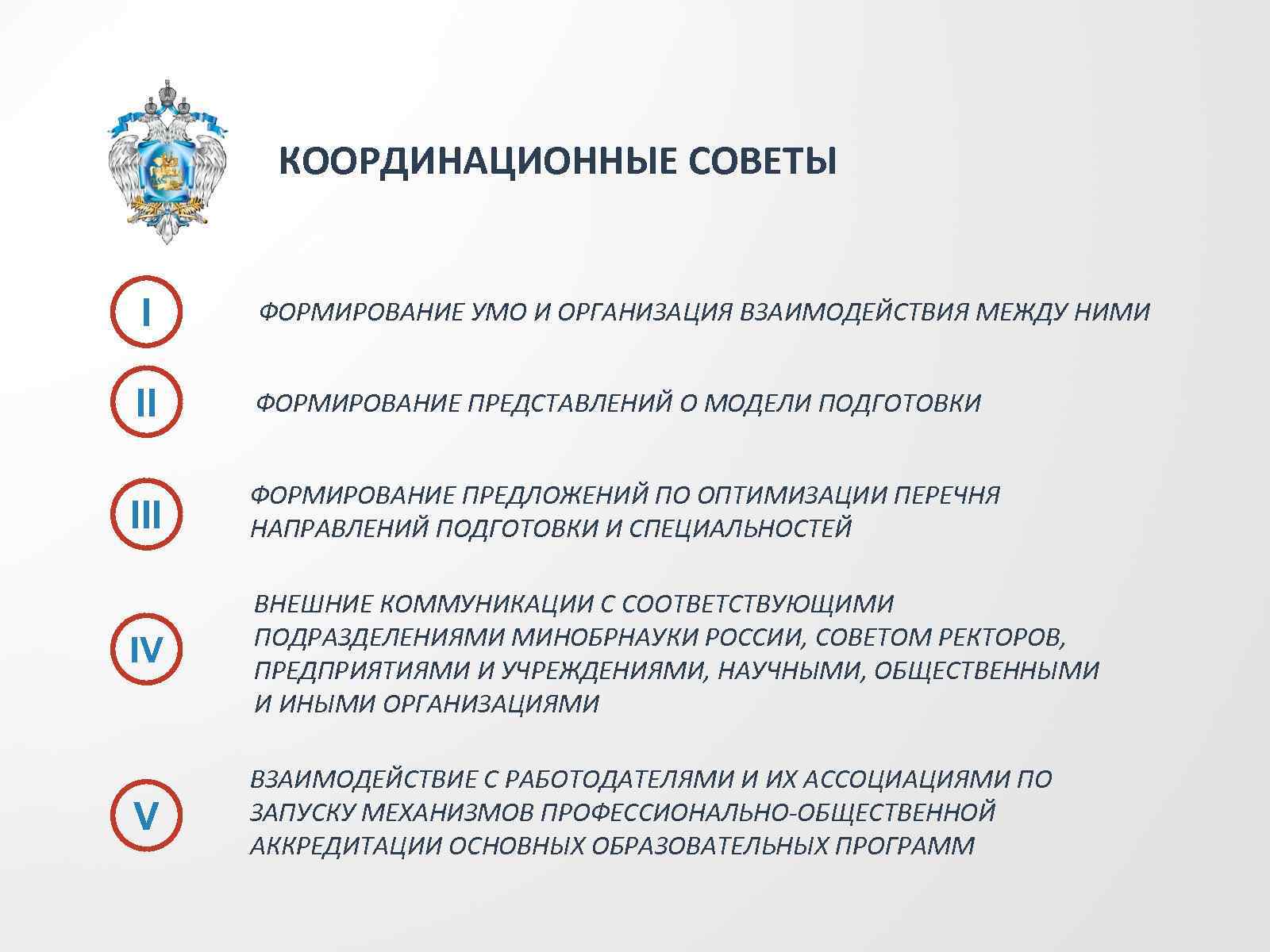 КООРДИНАЦИОННЫЕ СОВЕТЫ

I

ФОРМИРОВАНИЕ УМО И ОРГАНИЗАЦИЯ ВЗАИМОДЕЙСТВИЯ МЕЖДУ НИМИ

II

ФОРМИРОВАНИЕ ПРЕДСТАВЛЕНИЙ О МОДЕЛИ ПОДГОТОВКИ

III

ФОРМИРОВАНИЕ ПРЕДЛОЖЕНИЙ ПО ОПТИМИЗАЦИИ ПЕРЕЧНЯ НАПРАВЛЕНИЙ ПОДГОТОВКИ И СПЕЦИАЛЬНОСТЕЙ

IV

ВНЕШНИЕ КОММУНИКАЦИИ С СООТВЕТСТВУЮЩИМИ ПОДРАЗДЕЛЕНИЯМИ МИНОБРНАУКИ РОССИИ, СОВЕТОМ РЕКТОРОВ, ПРЕДПРИЯТИЯМИ И УЧРЕЖДЕНИЯМИ, НАУЧНЫМИ, ОБЩЕСТВЕННЫМИ И ИНЫМИ ОРГАНИЗАЦИЯМИ

V

ВЗАИМОДЕЙСТВИЕ С РАБОТОДАТЕЛЯМИ И ИХ АССОЦИАЦИЯМИ ПО ЗАПУСКУ МЕХАНИЗМОВ ПРОФЕССИОНАЛЬНО-ОБЩЕСТВЕННОЙ АККРЕДИТАЦИИ ОСНОВНЫХ ОБРАЗОВАТЕЛЬНЫХ ПРОГРАММ